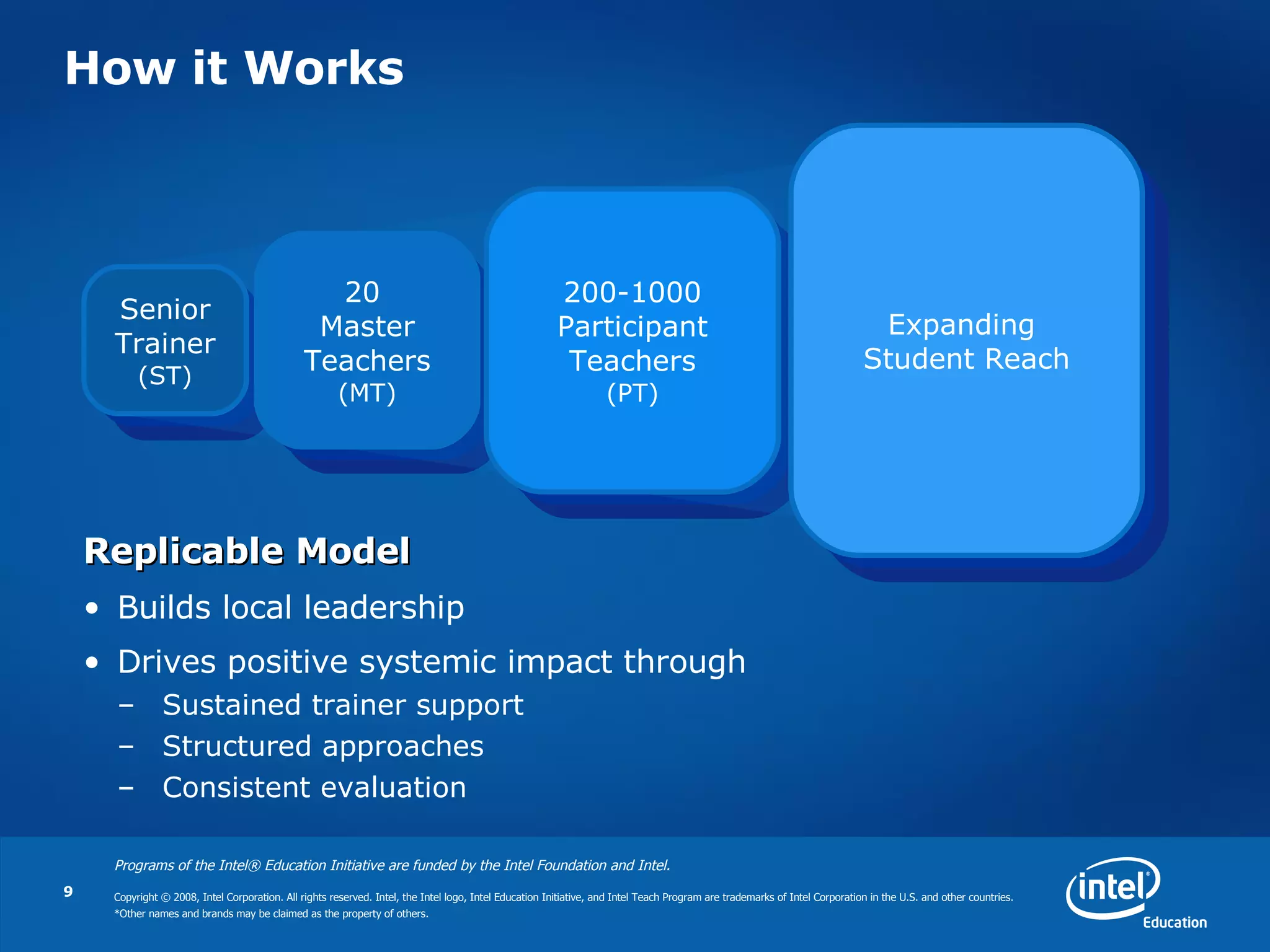 How it Works

Senior Trainer (ST)

20 Master Teachers (MT)

200-1000 Participant Teachers (PT)

Expanding Student Reach

Replicable Model

• Builds local leadership
• Drives positive systemic impact through
– Sustained trainer support
– Structured approaches
– Consistent evaluation

Programs of the Intel® Education Initiative are funded by the Intel Foundation and Intel.

9

Copyright © 2008, Intel Corporation. All rights reserved. Intel, the Intel logo, Intel Education Initiative, and Intel Teach Program are trademarks of Intel Corporation in the U.S. and other countries.
*Other names and brands may be claimed as the property of others.

intel®
Education